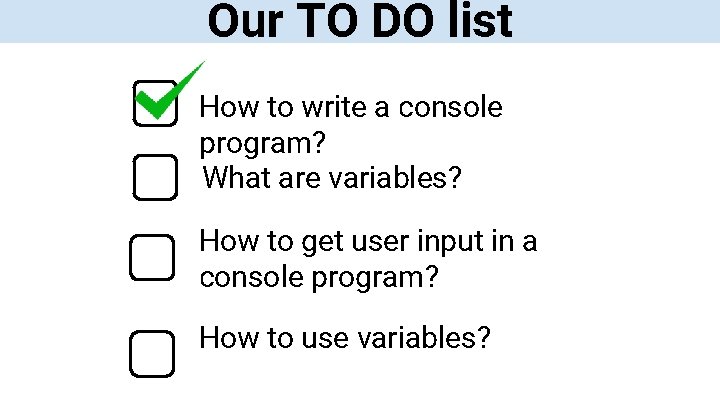 Our TO DO list

How to write a console program?

What are variables?

How to get user input in a console program?

How to use variables?